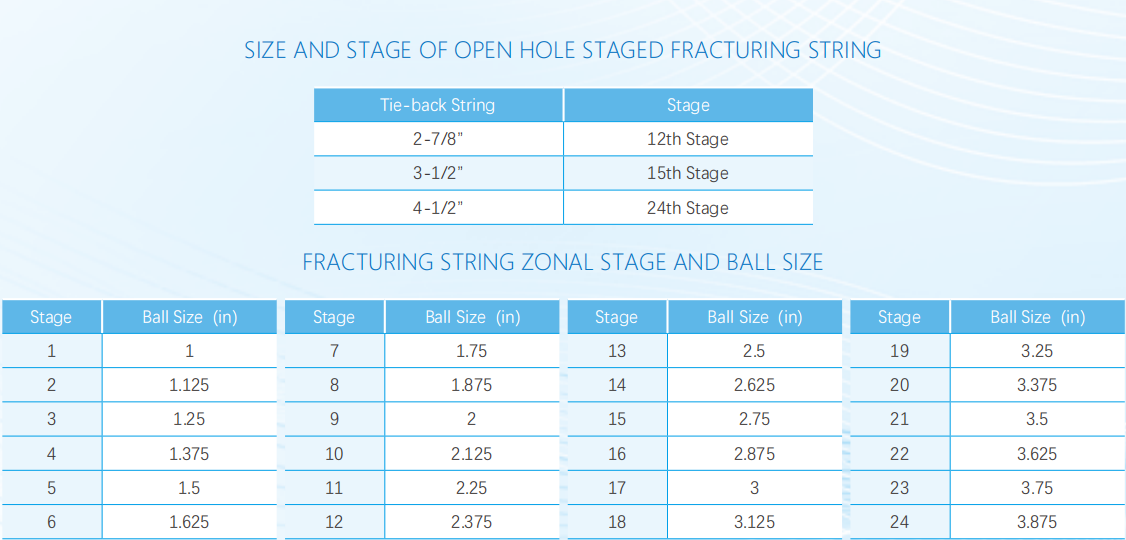 SIZE AND STAGE OF OPEN HOLE STAGED FRACTURING STRING

| Tie-back String | Stage |
|---|---|
| 2-7/8" | 12th Stage |
| 3-1/2" | 15th Stage |
| 4-1/2" | 24th Stage |

FRACTURING STRING ZONAL STAGE AND BALL SIZE

| Stage | Ball Size (in) |
|---|---|
| 1 | 1 |
| 2 | 1.125 |
| 3 | 1.25 |
| 4 | 1.375 |
| 5 | 1.5 |
| 6 | 1.625 |

| Stage | Ball Size (in) |
|---|---|
| 7 | 1.75 |
| 8 | 1.875 |
| 9 | 2 |
| 10 | 2.125 |
| 11 | 2.25 |
| 12 | 2.375 |

| Stage | Ball Size (in) |
|---|---|
| 13 | 2.5 |
| 14 | 2.625 |
| 15 | 2.75 |
| 16 | 2.875 |
| 17 | 3 |
| 18 | 3.125 |

| Stage | Ball Size (in) |
|---|---|
| 19 | 3.25 |
| 20 | 3.375 |
| 21 | 3.5 |
| 22 | 3.625 |
| 23 | 3.75 |
| 24 | 3.875 |